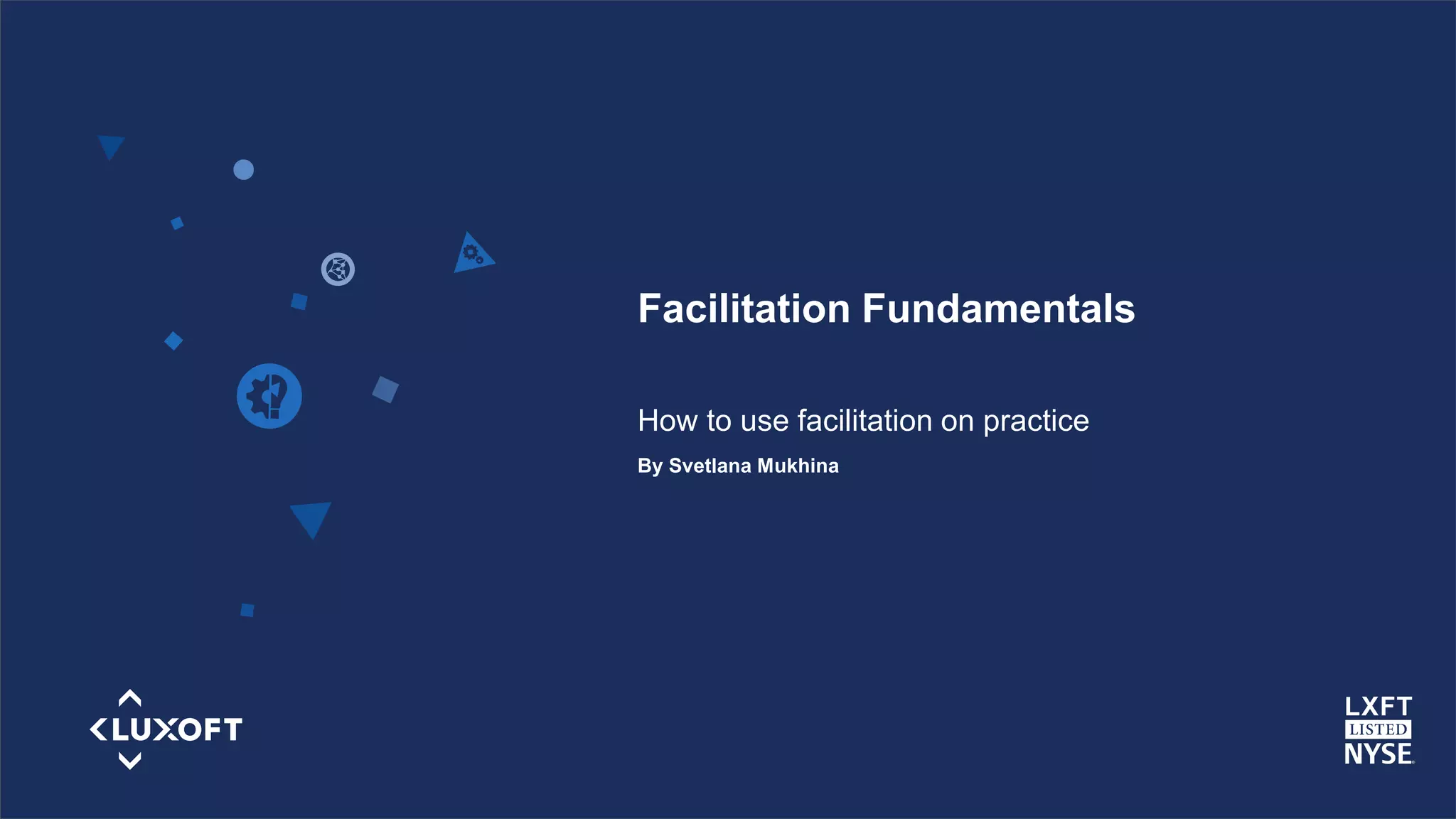 Facilitation Fundamentals

How to use facilitation on practice

By Svetlana Mukhina

LUXOFT

LXFT
LISTED
NYSE